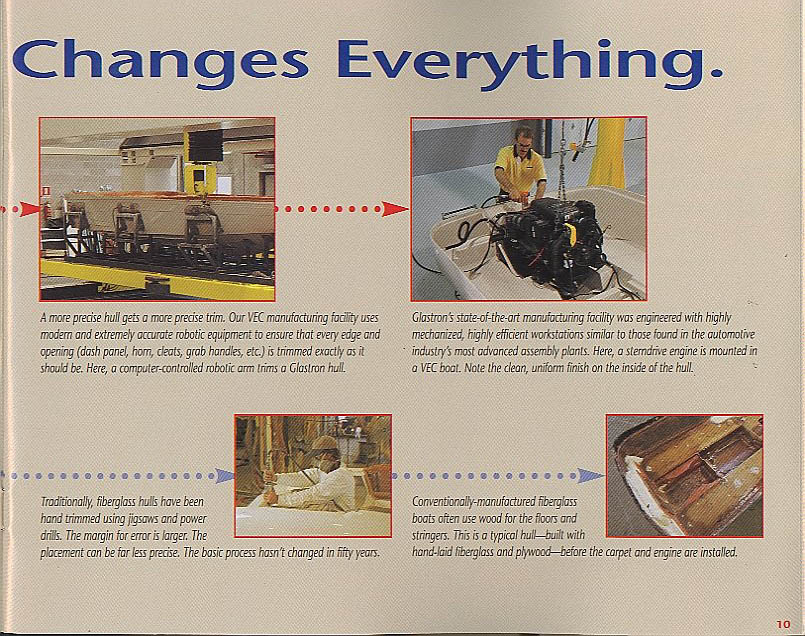 Changes Everything.

A more precise hull gets a more precise trim. Our VEC manufacturing facility uses modern and extremely accurate robotic equipment to ensure that every edge and opening (dash panel, horn, cleats, grab handles, etc.) is trimmed exactly as it should be. Here, a computer-controlled robotic arm trims a Glastron hull.

Glastron's state-of-the-art manufacturing facility was engineered with highly mechanized, highly efficient workstations similar to those found in the automotive industry's most advanced assembly plants. Here, a sterndrive engine is mounted in a VEC boat. Note the clean, uniform finish on the inside of the hull.

Traditionally, fiberglass hulls have been hand trimmed using jigsaws and power drills. The margin for error is larger. The placement can be far less precise. The basic process hasn't changed in fifty years.

Conventionally-manufactured fiberglass boats often use wood for the floors and stringers. This is a typical hull—built with hand-laid fiberglass and plywood—before the carpet and engine are installed.

10